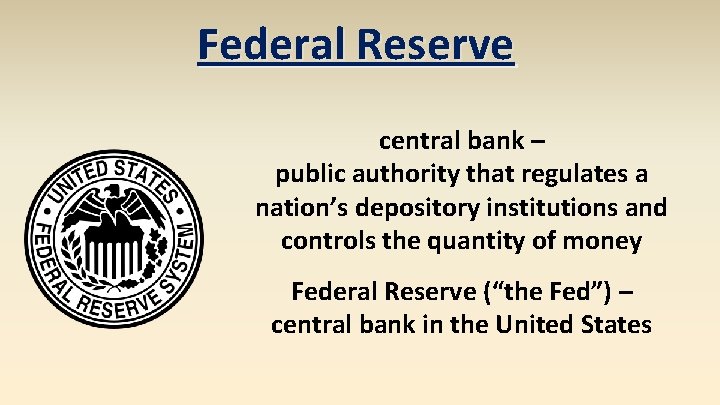 Federal Reserve

UNITED STATES
FEDERAL RESERVE SYSTEM

central bank – public authority that regulates a nation's depository institutions and controls the quantity of money

Federal Reserve ("the Fed") – central bank in the United States